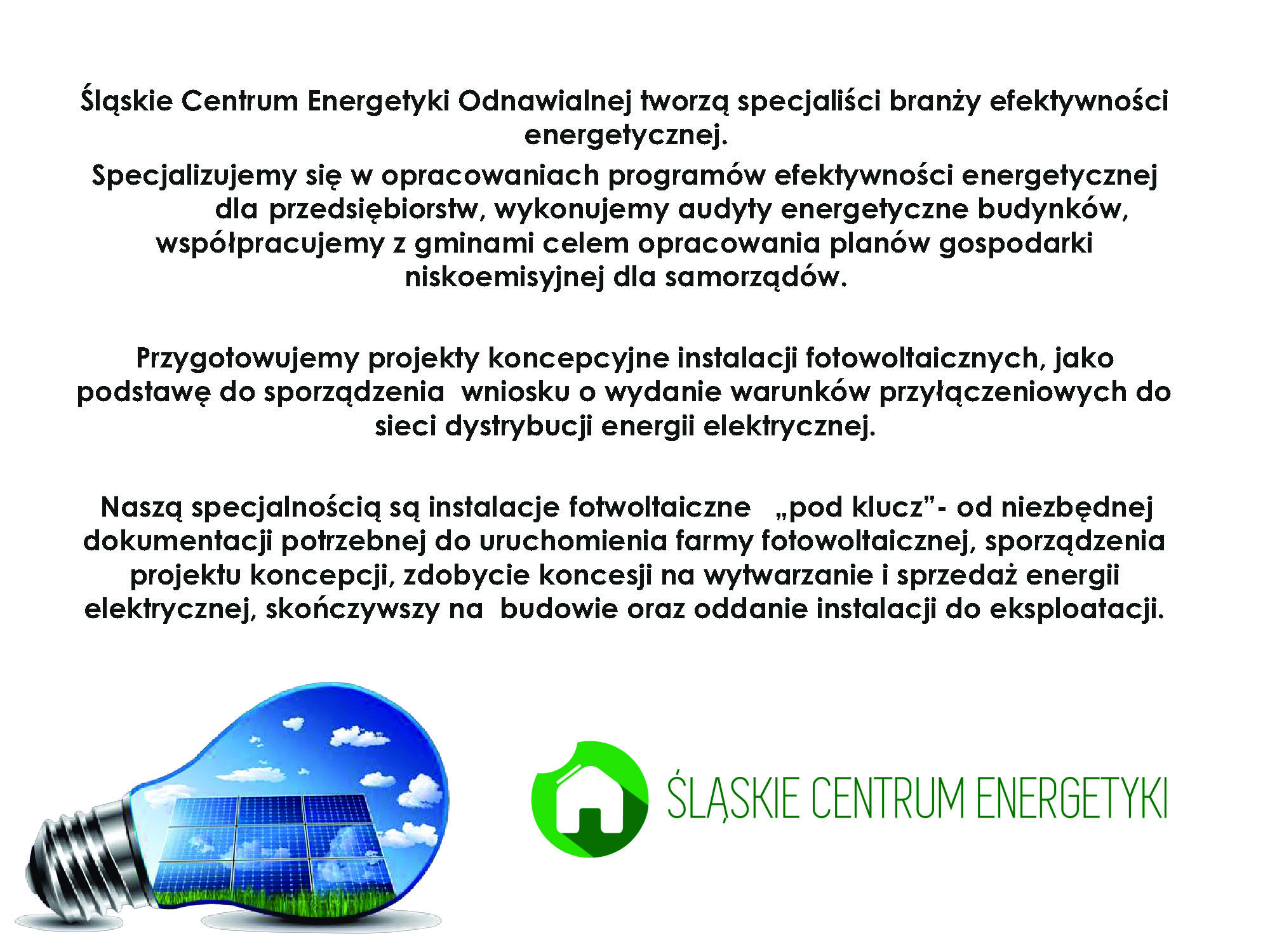 Śląskie Centrum Energetyki Odnawialnej tworzą specjaliści branży efektywności energetycznej.

Specjalizujemy się w opracowaniach programów efektywności energetycznej dla przedsiębiorstw, wykonujemy audyty energetyczne budynków, współpracujemy z gminami celem opracowania planów gospodarki niskoemisyjnej dla samorządów.

Przygotowujemy projekty koncepcyjne instalacji fotowoltaicznych, jako podstawę do sporządzenia wniosku o wydanie warunków przyłączeniowych do sieci dystrybucji energii elektrycznej.

Naszą specjalnością są instalacje fotwoltaiczne „pod klucz”- od niezbędnej dokumentacji potrzebnej do uruchomienia farmy fotowoltaicznej, sporządzenia projektu koncepcji, zdobycie koncesji na wytwarzanie i sprzedaż energii elektrycznej, skończywszy na budowie oraz oddanie instalacji do eksploatacji.

ŚLĄSKIE CENTRUM ENERGETYKI